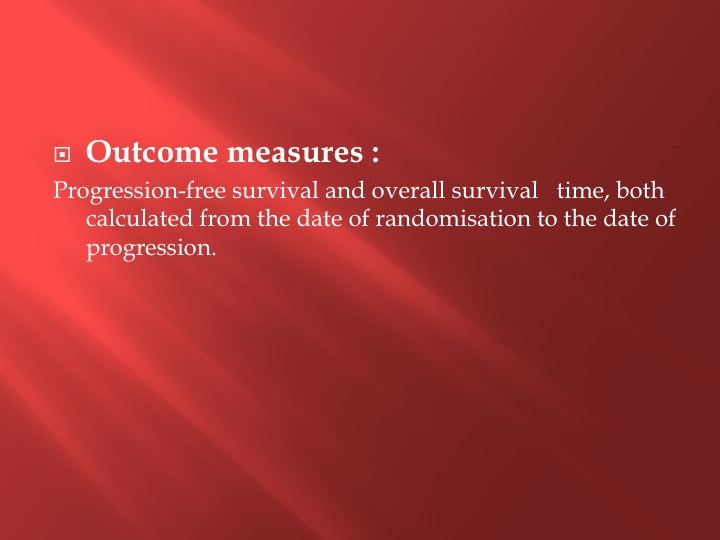 Outcome measures :

Progression-free survival and overall survival time, both calculated from the date of randomisation to the date of progression.